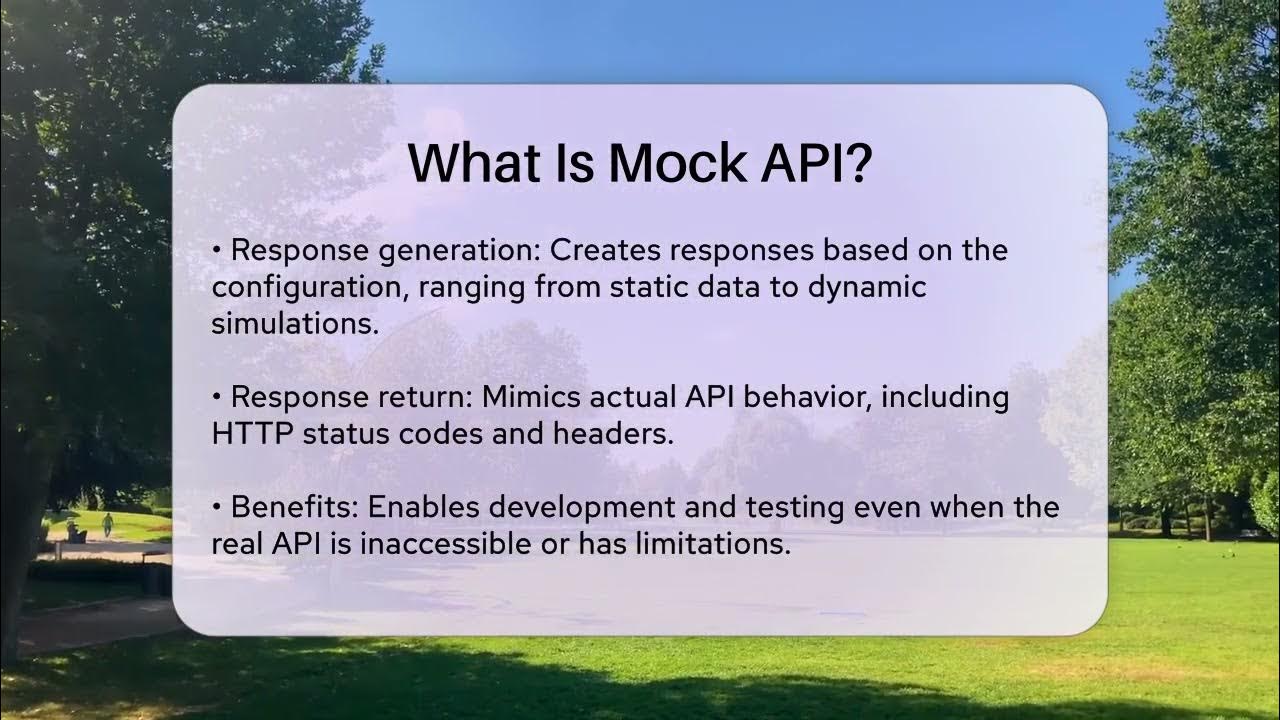 What Is Mock API?

• Response generation: Creates responses based on the configuration, ranging from static data to dynamic simulations.

• Response return: Mimics actual API behavior, including HTTP status codes and headers.

• Benefits: Enables development and testing even when the real API is inaccessible or has limitations.